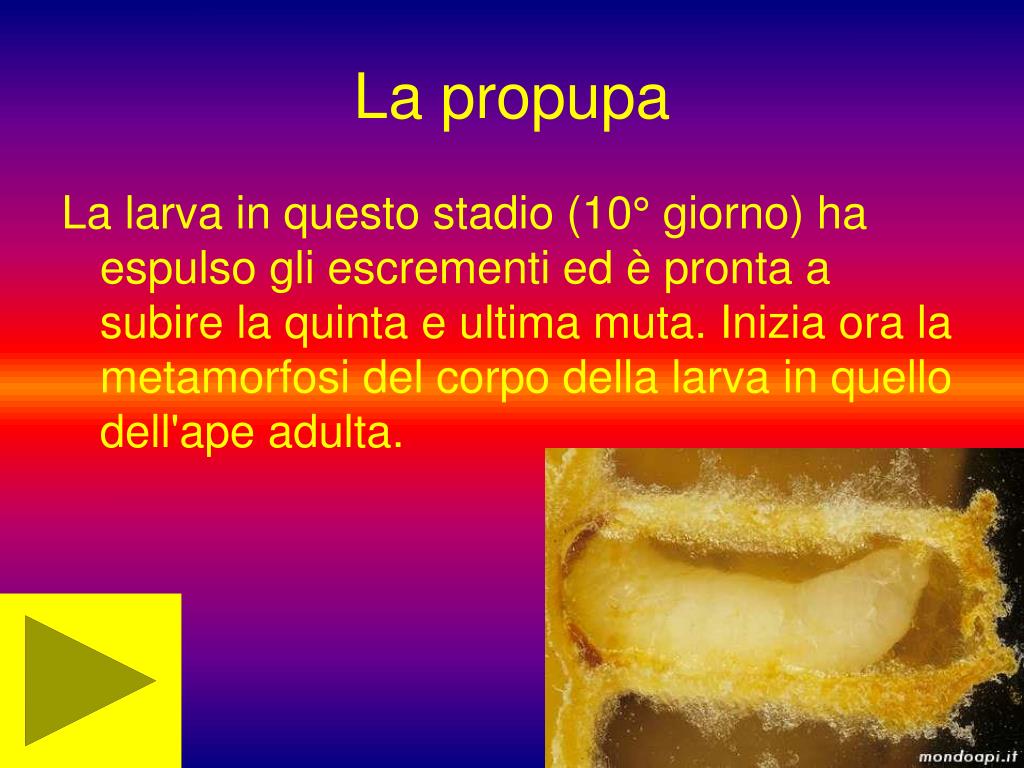 La propupa

La larva in questo stadio (10° giorno) ha espulso gli escrementi ed è pronta a subire la quinta e ultima muta. Inizia ora la metamorfosi del corpo della larva in quello dell'ape adulta.

mondoapi.it